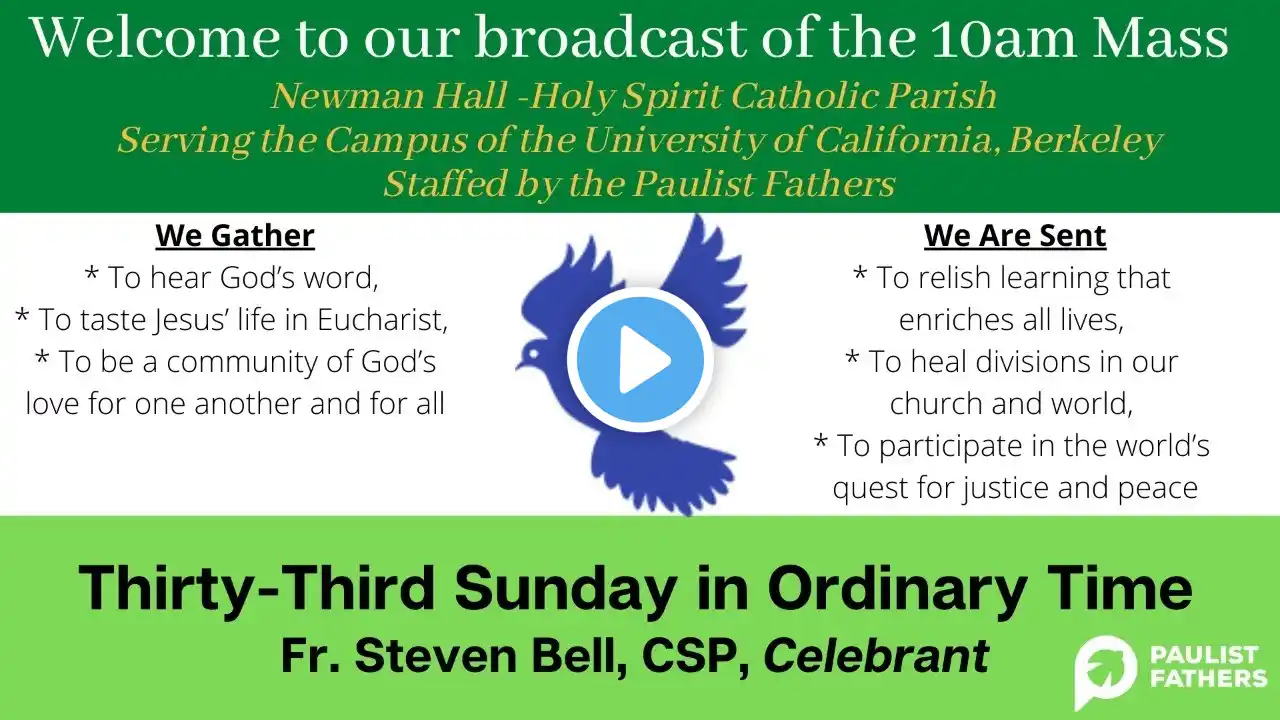 Welcome to our broadcast of the 10am Mass

Newman Hall -Holy Spirit Catholic Parish
Serving the Campus of the University of California, Berkeley
Staffed by the Paulist Fathers

We Gather
* To hear God's word,
* To taste Jesus' life in Eucharist,
* To be a community of God's love for one another and for all

We Are Sent
* To relish learning that enriches all lives,
* To heal divisions in our church and world,
* To participate in the world's quest for justice and peace

Thirty-Third Sunday in Ordinary Time
Fr. Steven Bell, CSP, Celebrant

PAULIST FATHERS